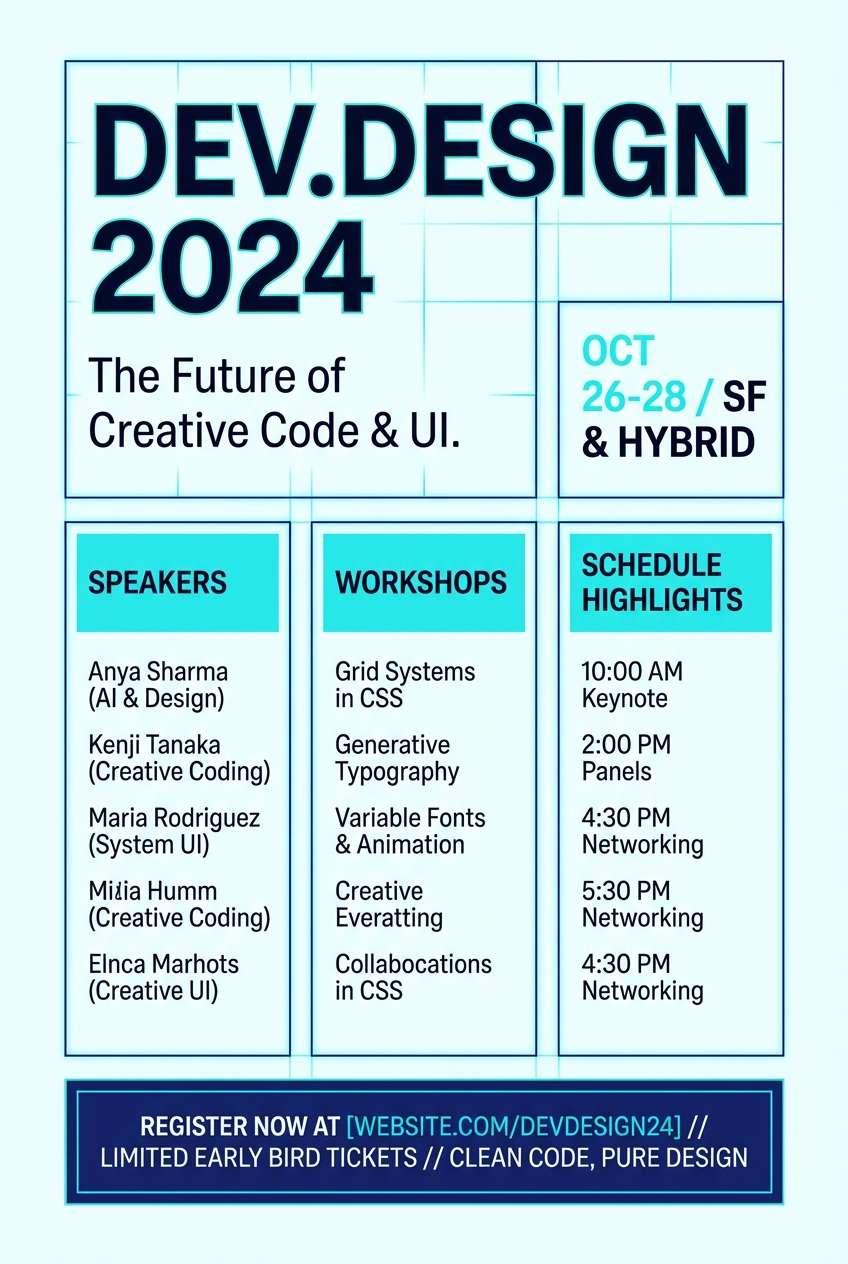 DEV.DESIGN 2024

The Future of Creative Code & UI.

OCT 26-28 / SF & HYBRID

SPEAKERS

Anya Sharma (AI & Design)

Kenji Tanaka (Creative Coding)

Maria Rodriguez (System UI)

Miłia Humm (Creative Coding)

Elnca Marhots (Creative UI)

WORKSHOPS

Grid Systems in CSS

Generative Typography

Variable Fonts & Animation

Creative Everatting

Collabocations in CSS

SCHEDULE HIGHLIGHTS

10:00 AM Keynote

2:00 PM Panels

4:30 PM Networking

5:30 PM Networking

4:30 PM Networking

REGISTER NOW AT [WEBSITE.COM/DEVDESIGN24] // LIMITED EARLY BIRD TICKETS // CLEAN CODE, PURE DESIGN